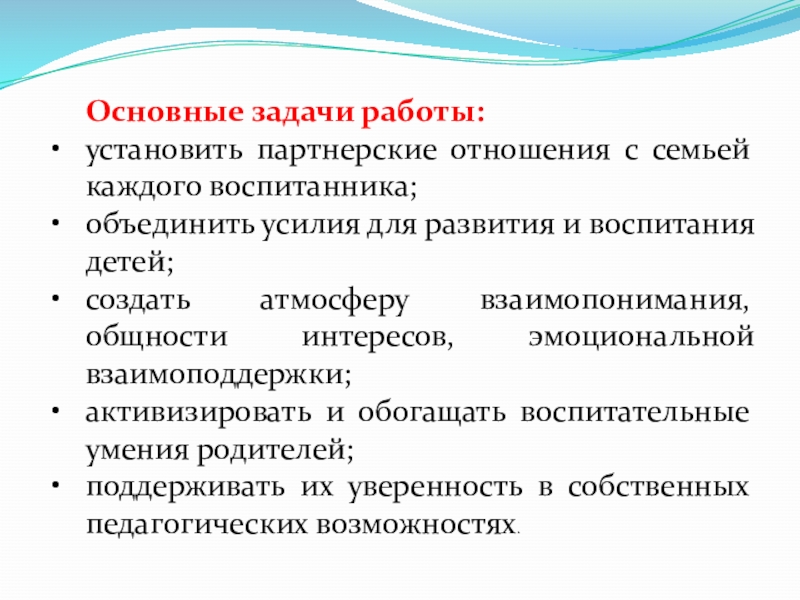 Основные задачи работы:

• установить партнерские отношения с семьей каждого воспитанника;
• объединить усилия для развития и воспитания детей;
• создать атмосферу взаимопонимания, общности интересов, эмоциональной взаимоподдержки;
• активизировать и обогащать воспитательные умения родителей;
• поддерживать их уверенность в собственных педагогических возможностях.